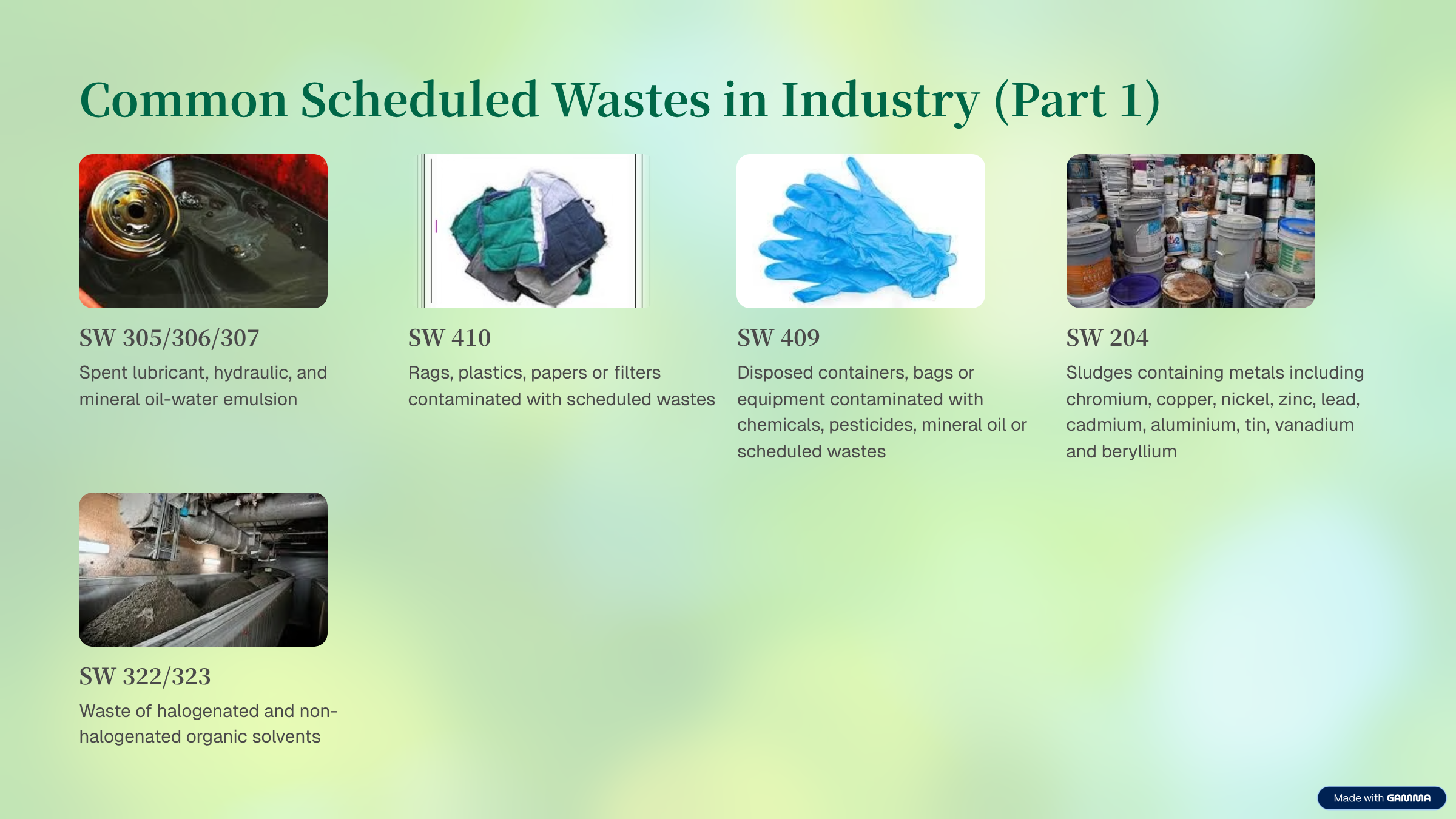 Common Scheduled Wastes in Industry (Part 1)

SW 305/306/307

Spent lubricant, hydraulic, and mineral oil-water emulsion

SW 410

Rags, plastics, papers or filters contaminated with scheduled wastes

SW 409

Disposed containers, bags or equipment contaminated with chemicals, pesticides, mineral oil or scheduled wastes

SW 204

Sludges containing metals including chromium, copper, nickel, zinc, lead, cadmium, aluminium, tin, vanadium and beryllium

SW 322/323

Waste of halogenated and non-halogenated organic solvents

Made with GAMMA